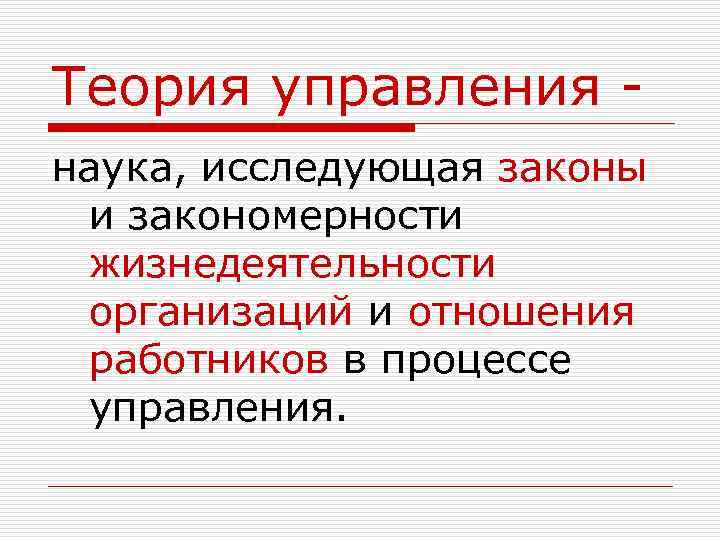 Теория управления -

наука, исследующая законы и закономерности жизнедеятельности организаций и отношения работников в процессе управления.